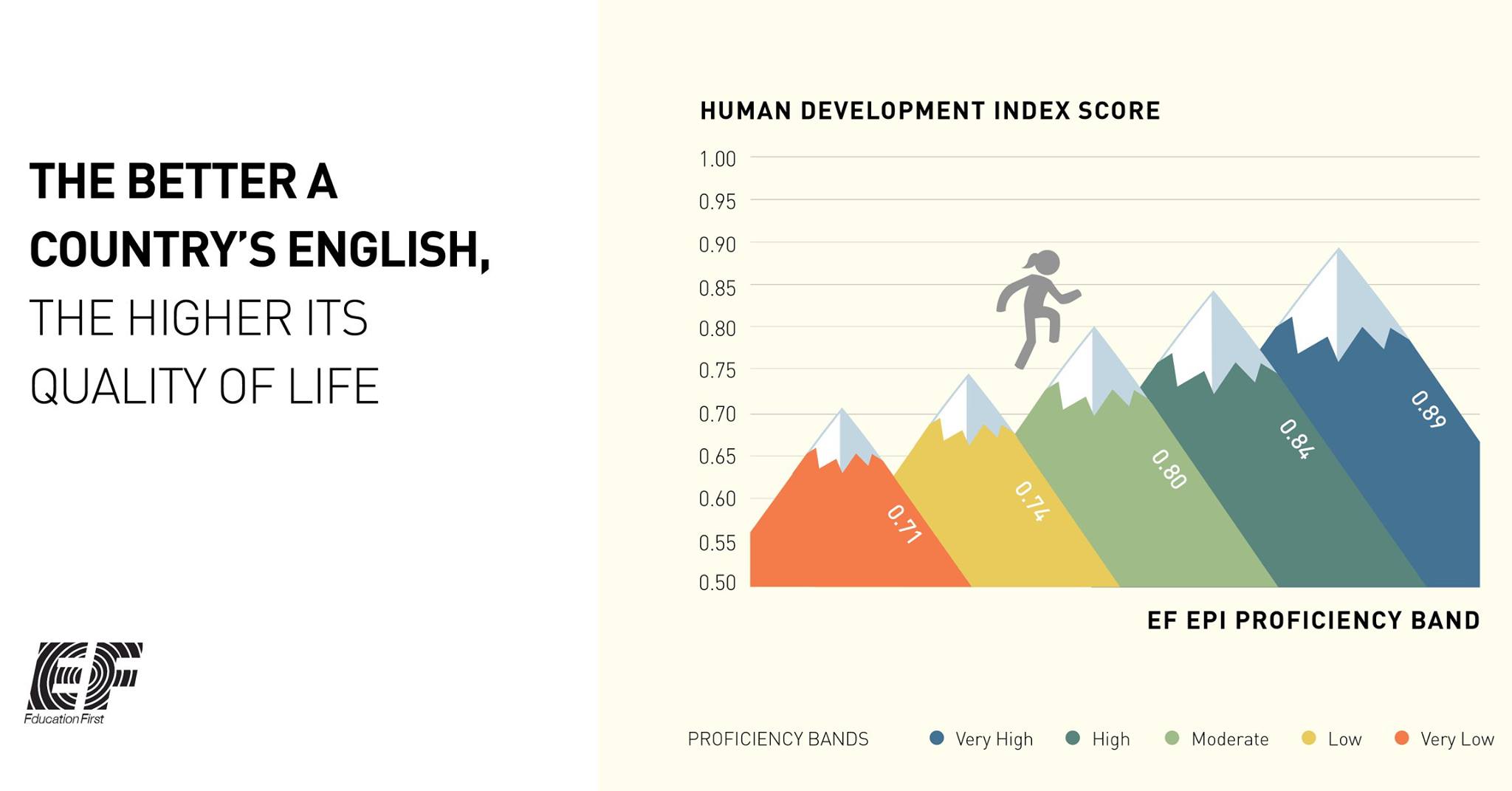 THE BETTER A COUNTRY'S ENGLISH, THE HIGHER ITS QUALITY OF LIFE

EF
Education First

HUMAN DEVELOPMENT INDEX SCORE

1.00
0.95
0.90
0.85
0.80
0.75
0.70
0.65
0.60
0.55
0.50

0.71
0.74
0.80
0.84
0.89

EF EPI PROFICIENCY BAND

PROFICIENCY BANDS Very High High Moderate Low Very Low